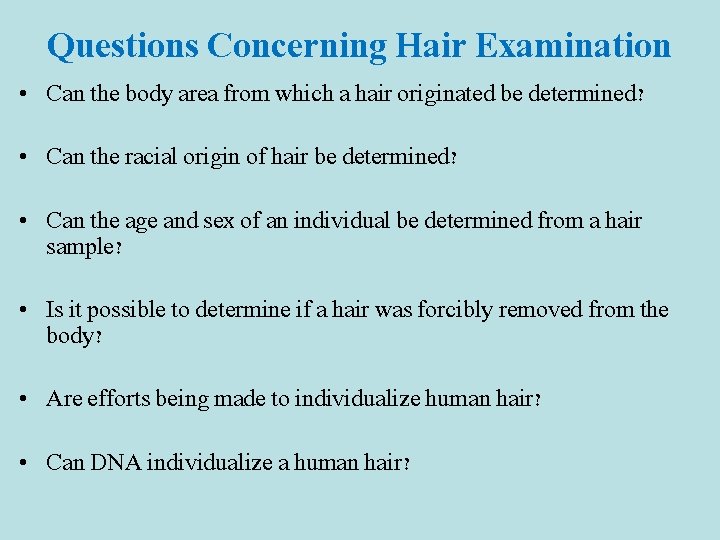 Questions Concerning Hair Examination

• Can the body area from which a hair originated be determined?

• Can the racial origin of hair be determined?

• Can the age and sex of an individual be determined from a hair sample?

• Is it possible to determine if a hair was forcibly removed from the body?

• Are efforts being made to individualize human hair?

• Can DNA individualize a human hair?